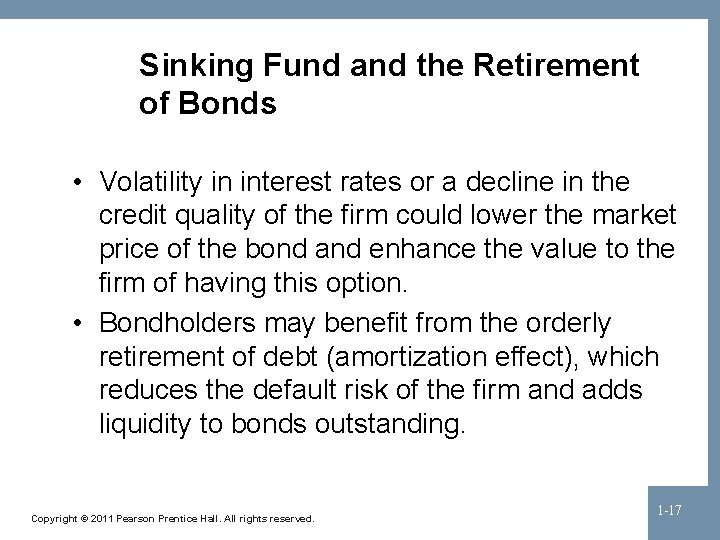 Sinking Fund and the Retirement of Bonds

• Volatility in interest rates or a decline in the credit quality of the firm could lower the market price of the bond and enhance the value to the firm of having this option.

• Bondholders may benefit from the orderly retirement of debt (amortization effect), which reduces the default risk of the firm and adds liquidity to bonds outstanding.

Copyright © 2011 Pearson Prentice Hall. All rights reserved.

1-17